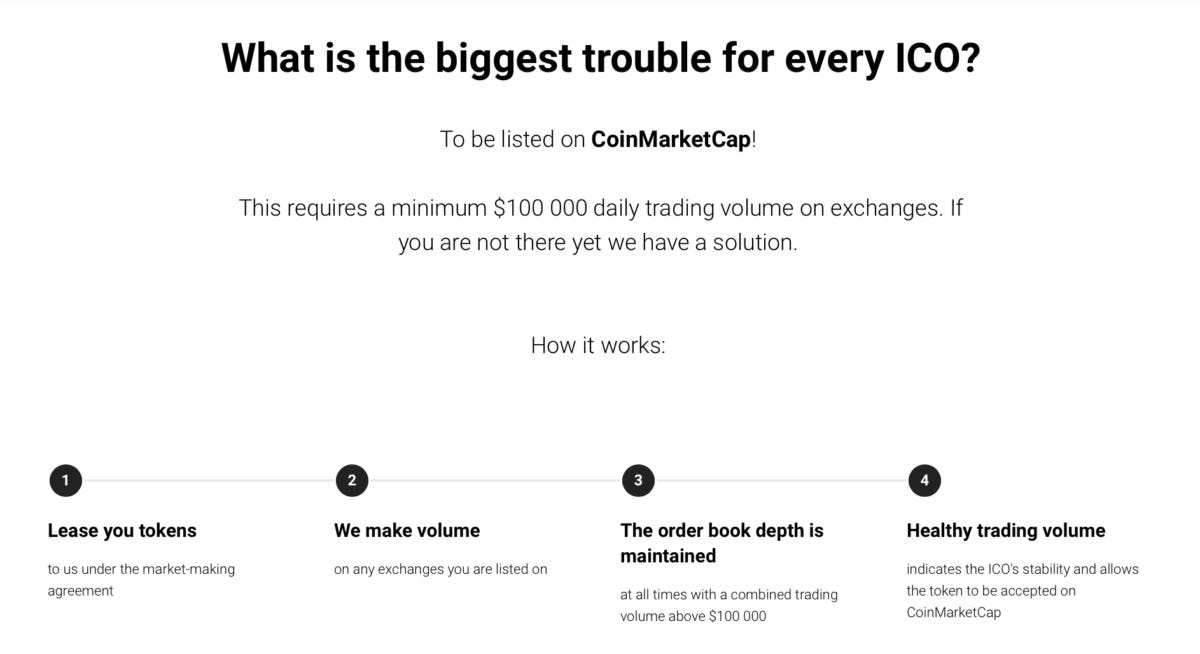 What is the biggest trouble for every ICO?

To be listed on CoinMarketCap!

This requires a minimum \$100 000 daily trading volume on exchanges. If you are not there yet we have a solution.

How it works:

1

Lease you tokens

to us under the market-making agreement

2

We make volume

on any exchanges you are listed on

3

The order book depth is maintained

at all times with a combined trading volume above \$100 000

4

Healthy trading volume

indicates the ICO's stability and allows the token to be accepted on CoinMarketCap